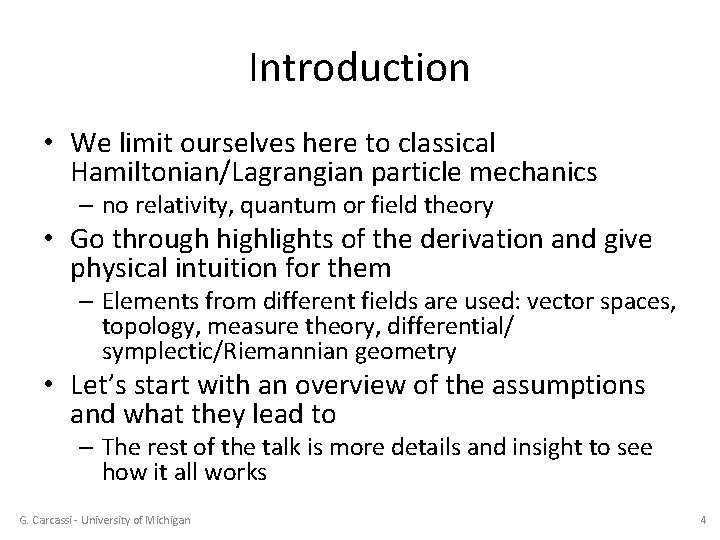 Introduction

• We limit ourselves here to classical Hamiltonian/Lagrangian particle mechanics
– no relativity, quantum or field theory

• Go through highlights of the derivation and give physical intuition for them
– Elements from different fields are used: vector spaces, topology, measure theory, differential/ symplectic/Riemannian geometry

• Let's start with an overview of the assumptions and what they lead to
– The rest of the talk is more details and insight to see how it all works

G. Carcassi - University of Michigan

4